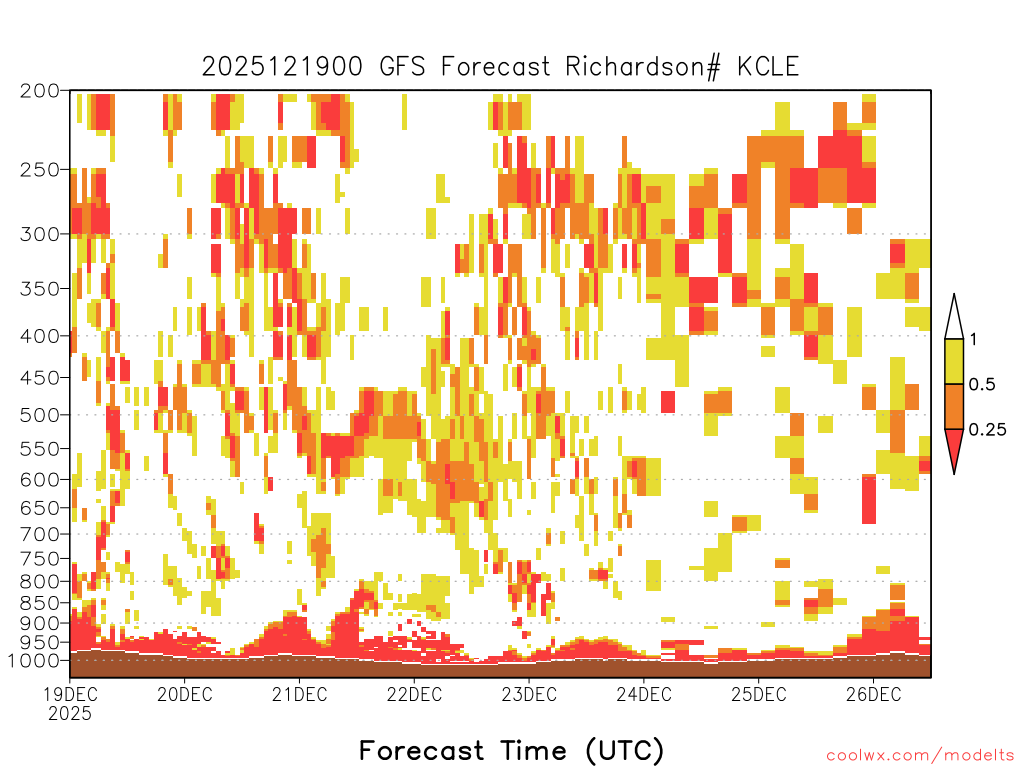 2025121900 GFS Forecast Richardson# KCLE

200
250
300
350
400
450
500
550
600
650
700
750
800
850
900
950
1000

1
0.5
0.25

19DEC
2025
20DEC
21DEC
22DEC
23DEC
24DEC
25DEC
26DEC

Forecast Time (UTC)

coolwx.com/modelts